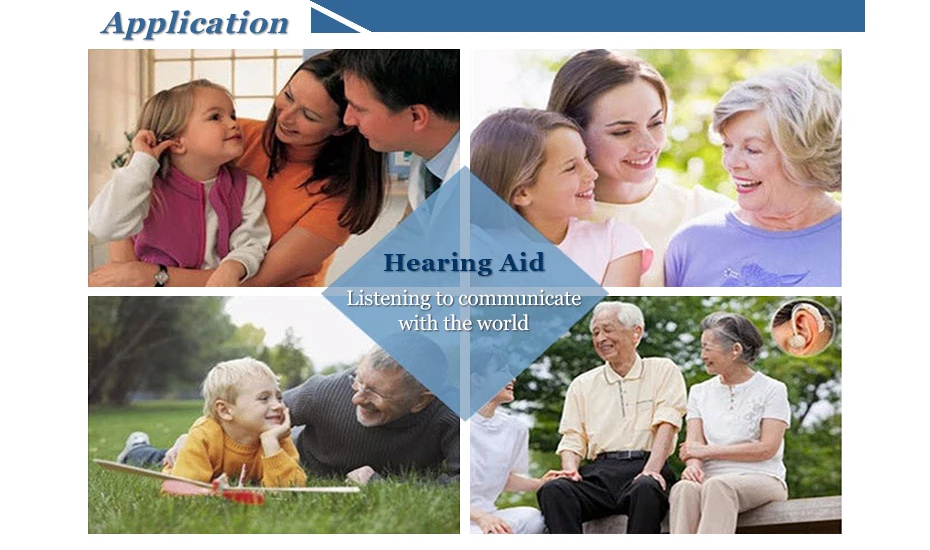 Application

Hearing Aid

Listening to communicate with the world